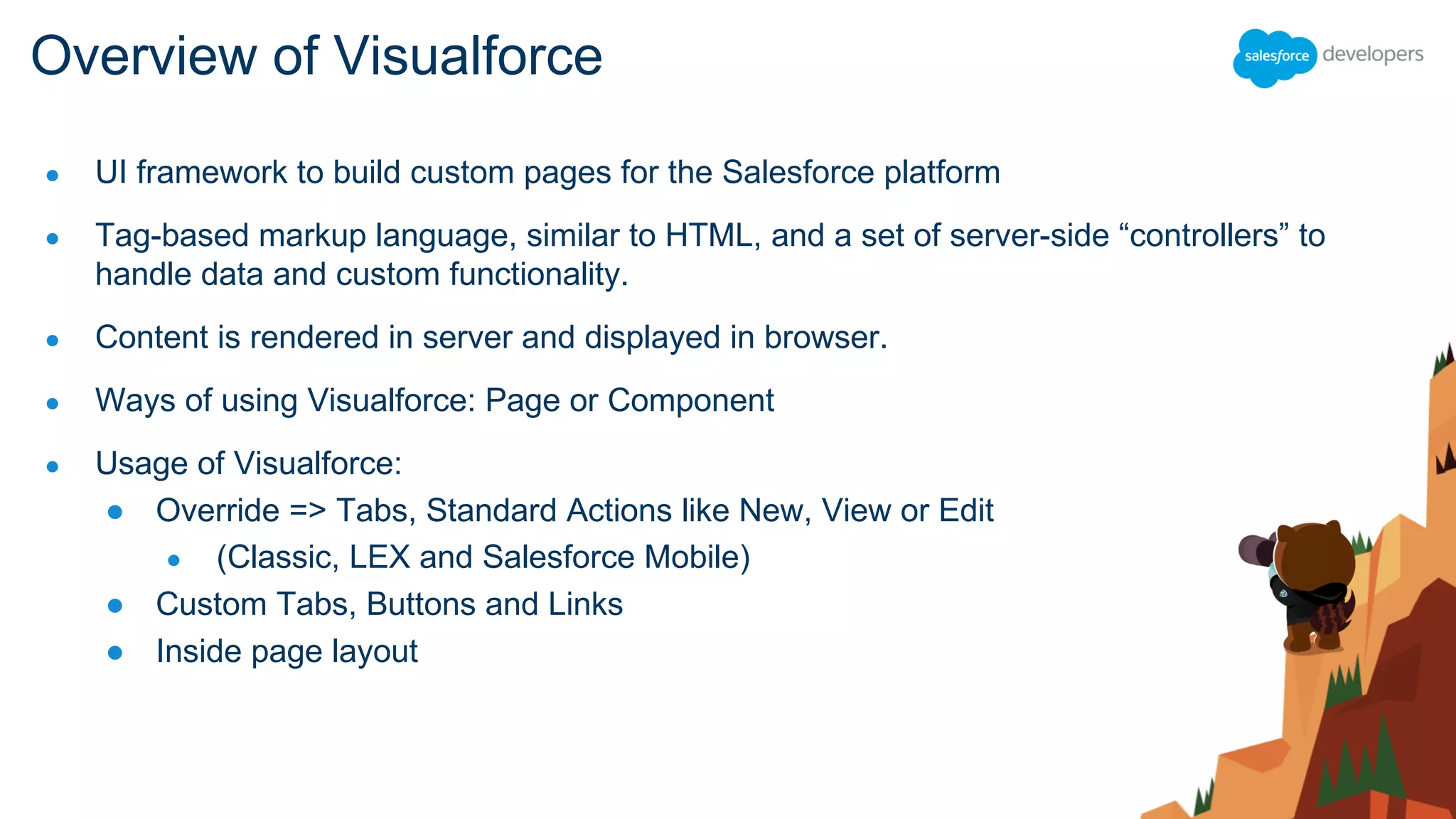 Overview of Visualforce

salesforce developers

- UI framework to build custom pages for the Salesforce platform
- Tag-based markup language, similar to HTML, and a set of server-side “controllers” to handle data and custom functionality.
- Content is rendered in server and displayed in browser.
- Ways of using Visualforce: Page or Component
- Usage of Visualforce:
  - Override => Tabs, Standard Actions like New, View or Edit
    - (Classic, LEX and Salesforce Mobile)
  - Custom Tabs, Buttons and Links
  - Inside page layout